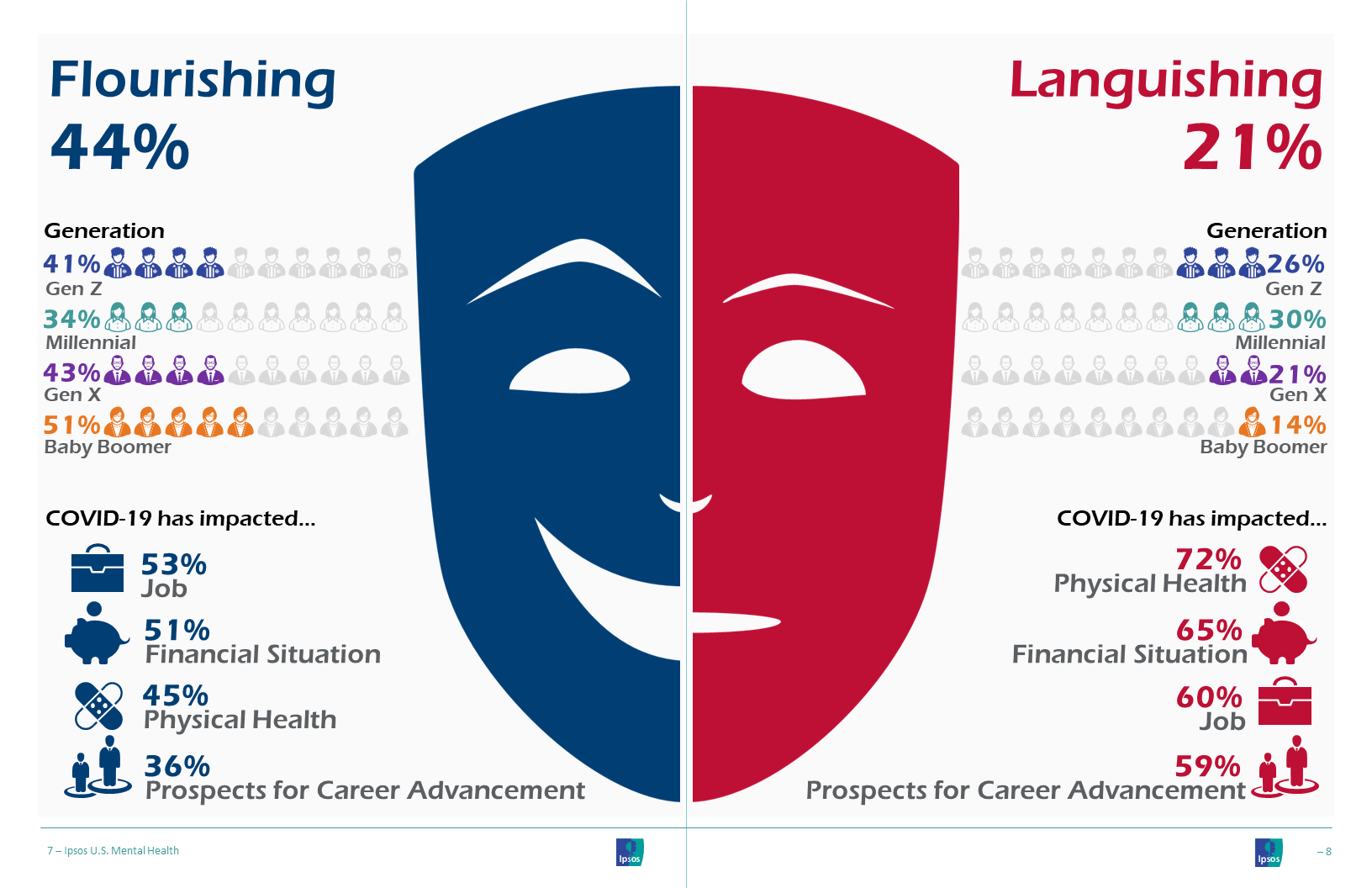 Flourishing
44%

Generation
41% Gen Z
34% Millennial
43% Gen X
51% Baby Boomer

COVID-19 has impacted...
53% Job
51% Financial Situation
45% Physical Health
36% Prospects for Career Advancement

Languishing
21%

Generation
26% Gen Z
30% Millennial
21% Gen X
14% Baby Boomer

COVID-19 has impacted...
72% Physical Health
65% Financial Situation
60% Job
59% Prospects for Career Advancement

7 – Ipsos U.S. Mental Health

Ipsos

Ipsos

– 8